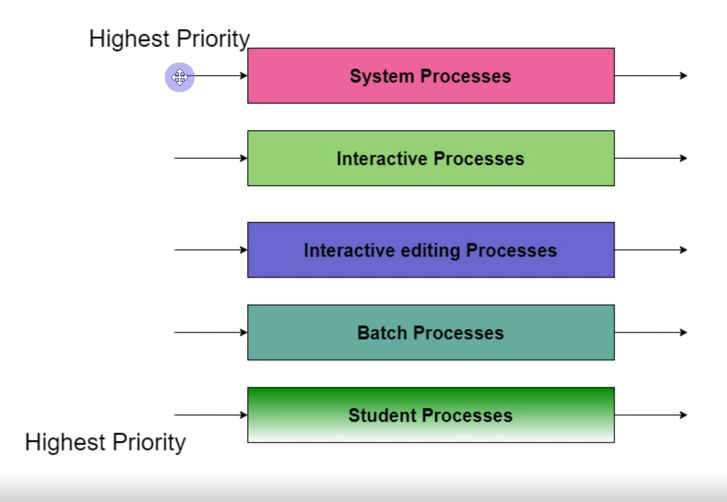 Highest Priority

System Processes

Interactive Processes

Interactive editing Processes

Batch Processes

Student Processes

Highest Priority